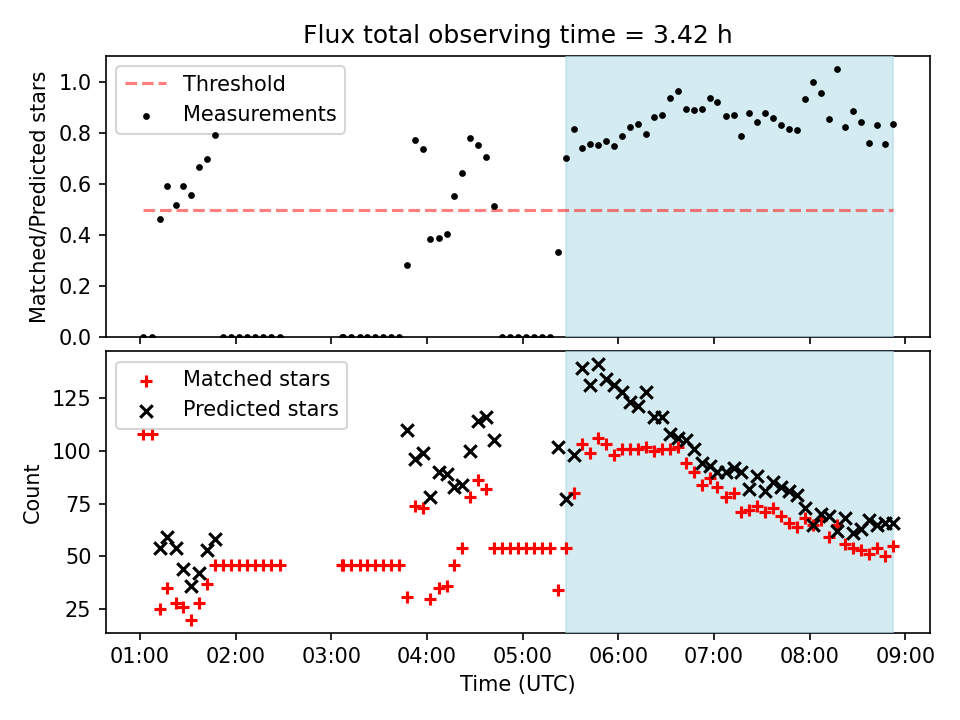 Flux total observing time = 3.42 h

Threshold
Measurements

Matched/Predicted stars

1.0
0.8
0.6
0.4
0.2
0.0

Matched stars
Predicted stars

Count

125
100
75
50
25

01:00 02:00 03:00 04:00 05:00 06:00 07:00 08:00 09:00

Time (UTC)